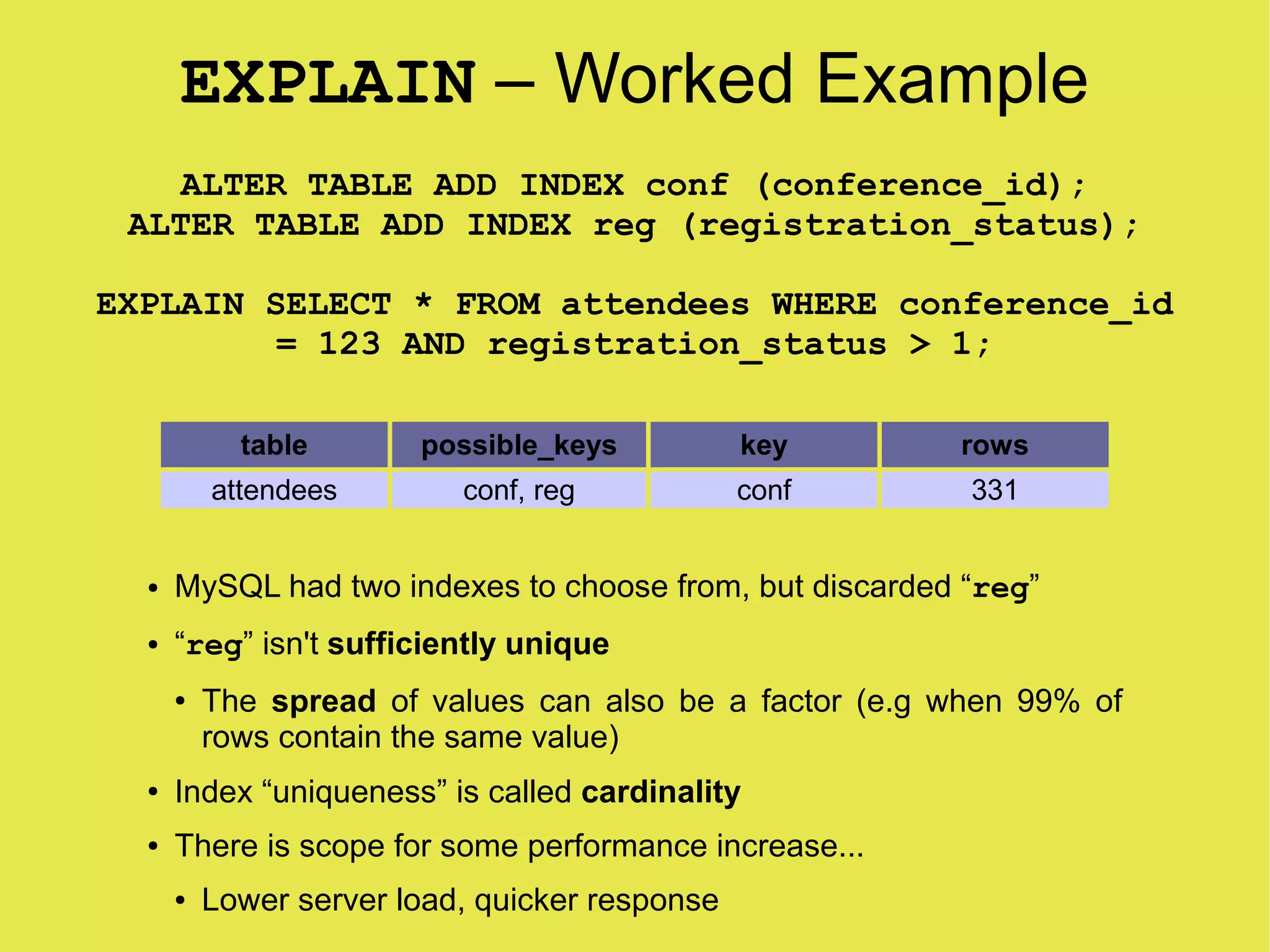 EXPLAIN – Worked Example

ALTER TABLE ADD INDEX conf (conference_id);
ALTER TABLE ADD INDEX reg (registration_status);

EXPLAIN SELECT * FROM attendees WHERE conference_id = 123 AND registration_status > 1;

| table | possible_keys | key | rows |
|---|---|---|---|
| attendees | conf, reg | conf | 331 |

• MySQL had two indexes to choose from, but discarded “reg”

• “reg” isn't sufficiently unique

• The spread of values can also be a factor (e.g when 99% of rows contain the same value)

• Index “uniqueness” is called cardinality

• There is scope for some performance increase...

• Lower server load, quicker response